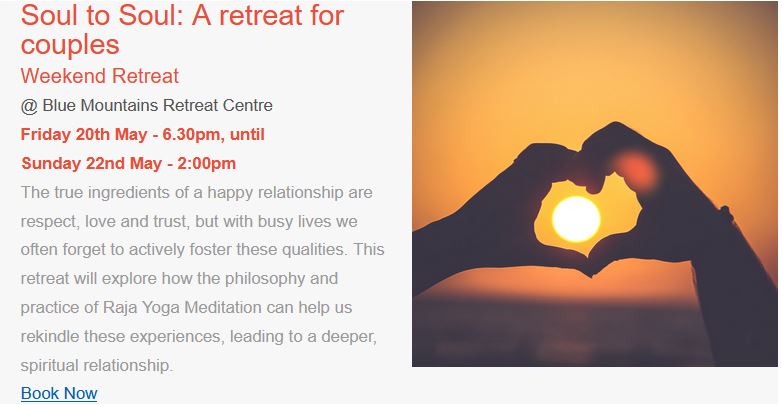 Soul to Soul: A retreat for couples

Weekend Retreat

@ Blue Mountains Retreat Centre

Friday 20th May - 6.30pm, until

Sunday 22nd May - 2:00pm

The true ingredients of a happy relationship are respect, love and trust, but with busy lives we often forget to actively foster these qualities. This retreat will explore how the philosophy and practice of Raja Yoga Meditation can help us rekindle these experiences, leading to a deeper, spiritual relationship.

Book Now